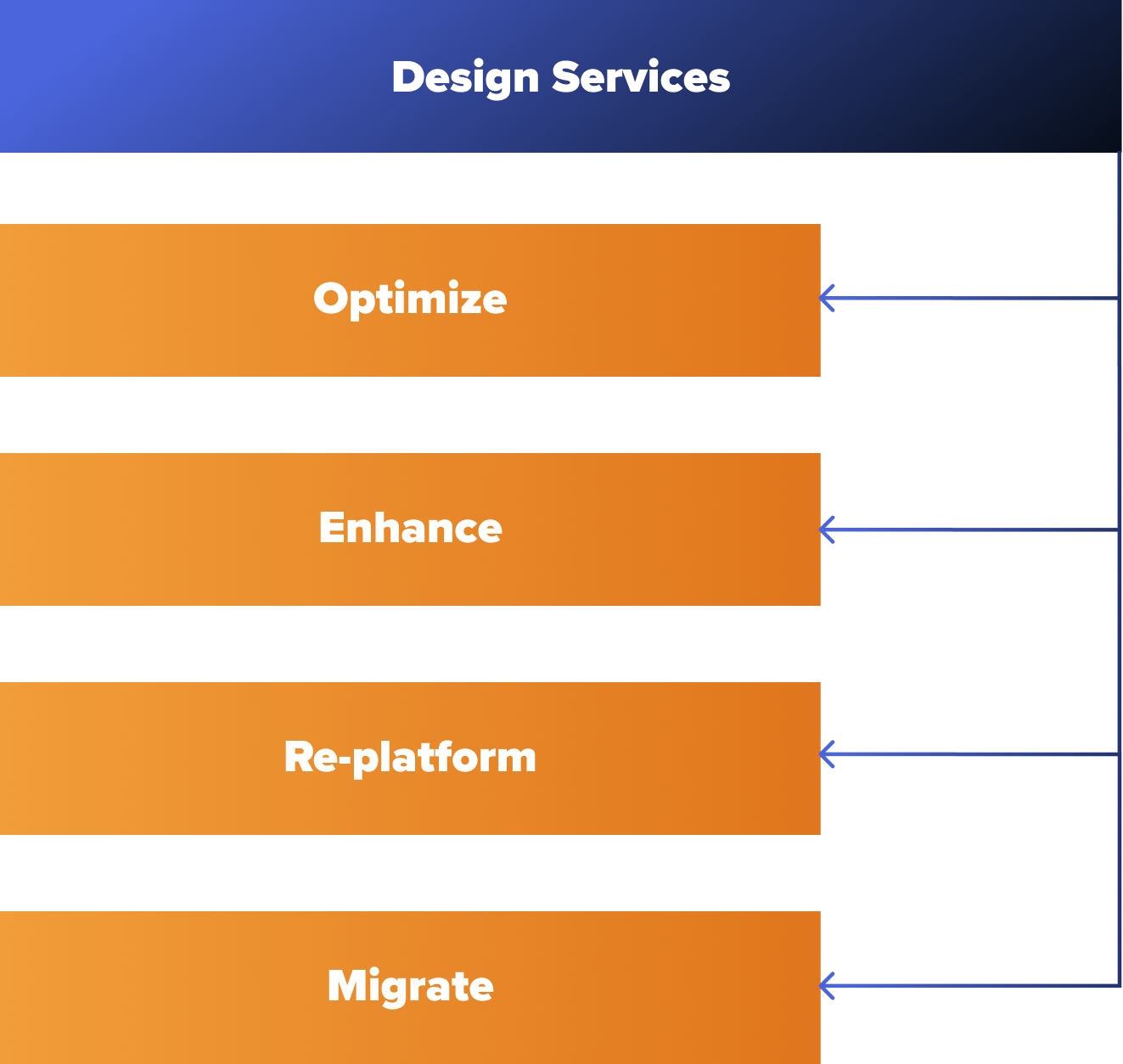 Design Services

Optimize

Enhance

Re-platform

Migrate